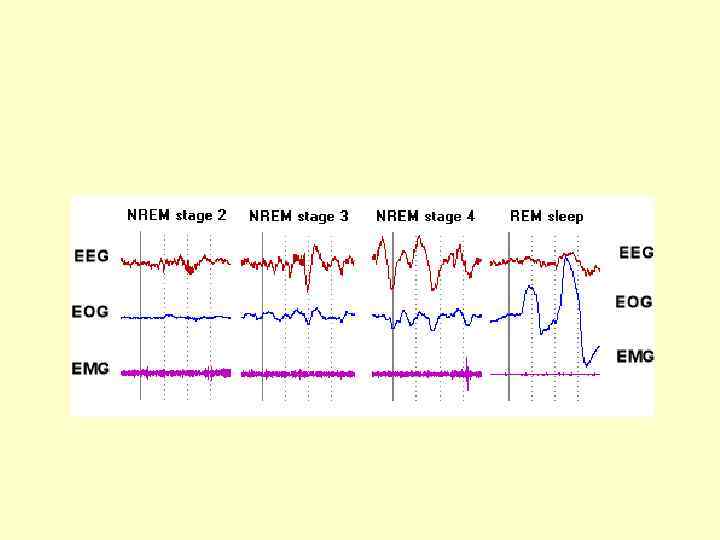 NREM stage 2 NREM stage 3 NREM stage 4 REM sleep

EEG
EOG
EMG

EEG
EOG
EMG